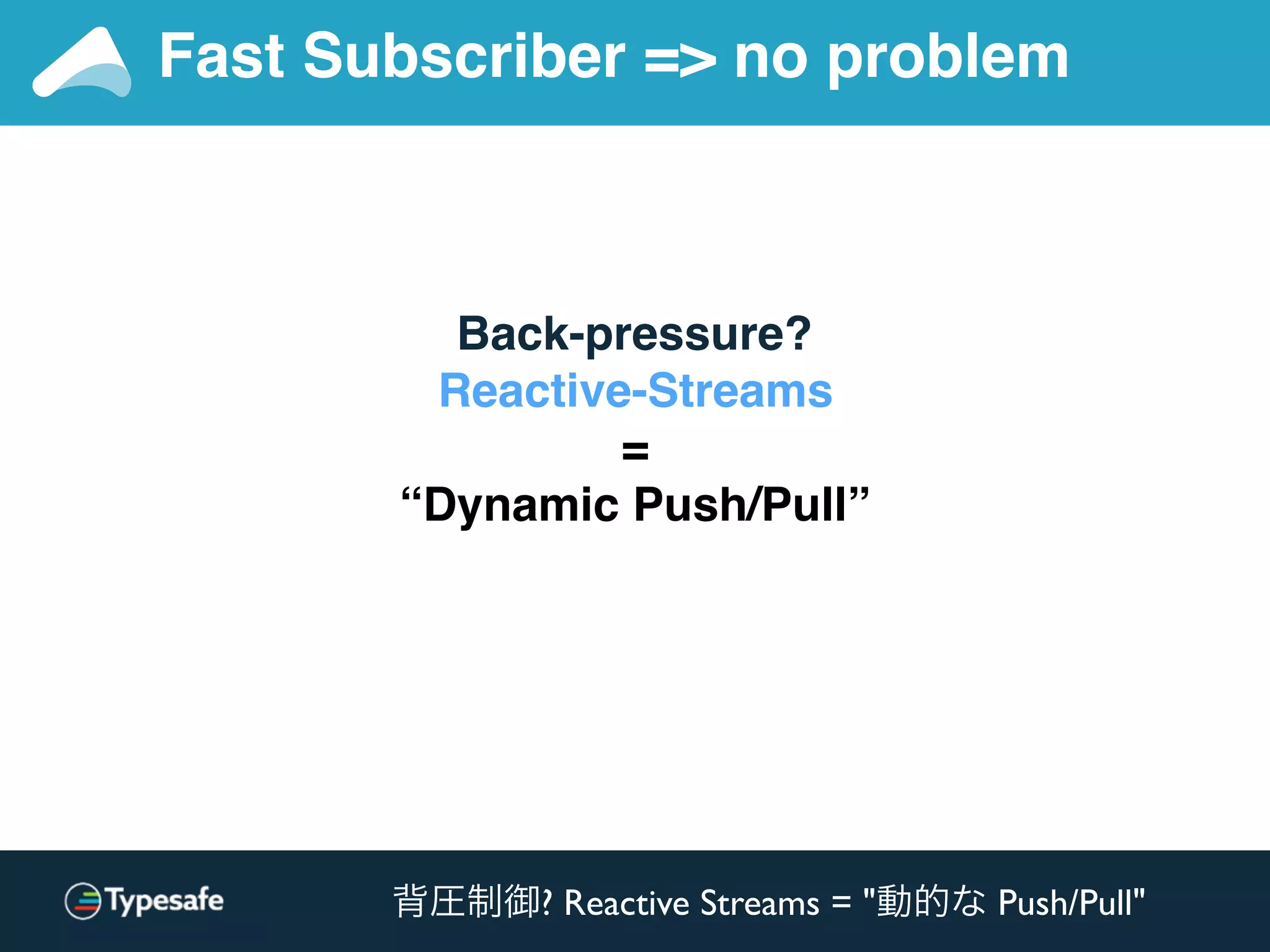 Fast Subscriber => no problem

Back-pressure?
Reactive-Streams
=
“Dynamic Push/Pull”

Typesafe

背圧制御? Reactive Streams = "動的な Push/Pull"